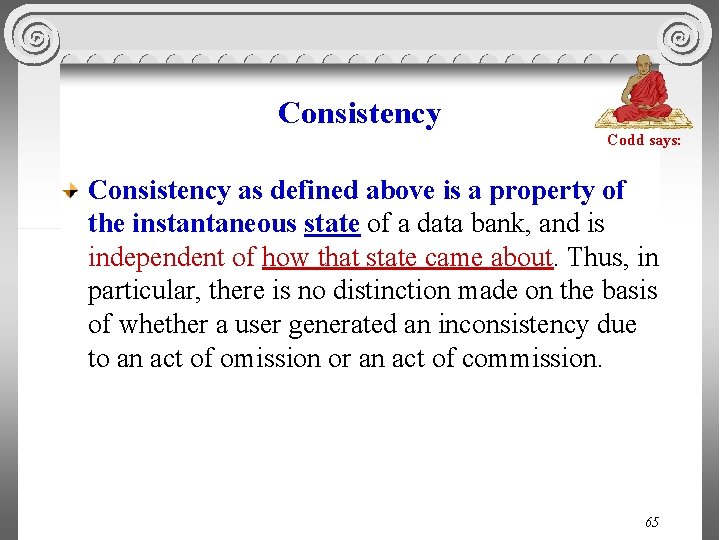 Consistency

Codd says:

Consistency as defined above is a property of the instantaneous state of a data bank, and is independent of how that state came about. Thus, in particular, there is no distinction made on the basis of whether a user generated an inconsistency due to an act of omission or an act of commission.

65